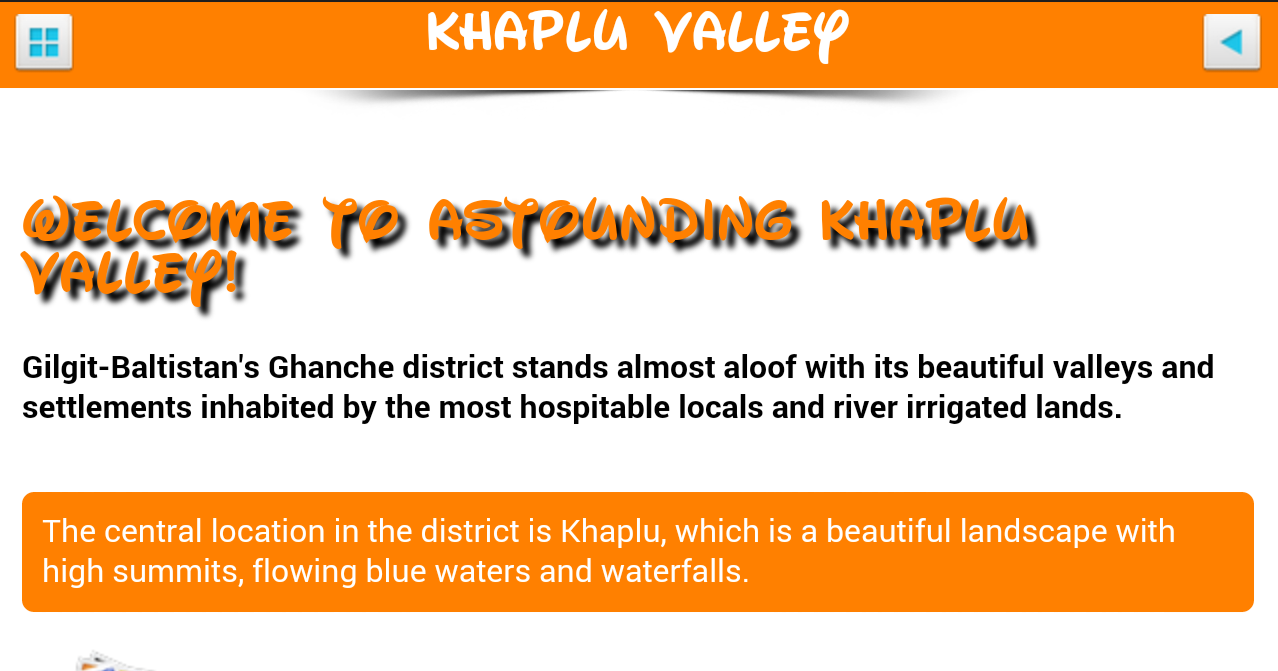 KHAPLU VALLEY

WELCOME TO ASTOUNDING KHAPLU VALLEY!

Gilgit-Baltistan's Ghanche district stands almost aloof with its beautiful valleys and settlements inhabited by the most hospitable locals and river irrigated lands.

The central location in the district is Khaplu, which is a beautiful landscape with high summits, flowing blue waters and waterfalls.